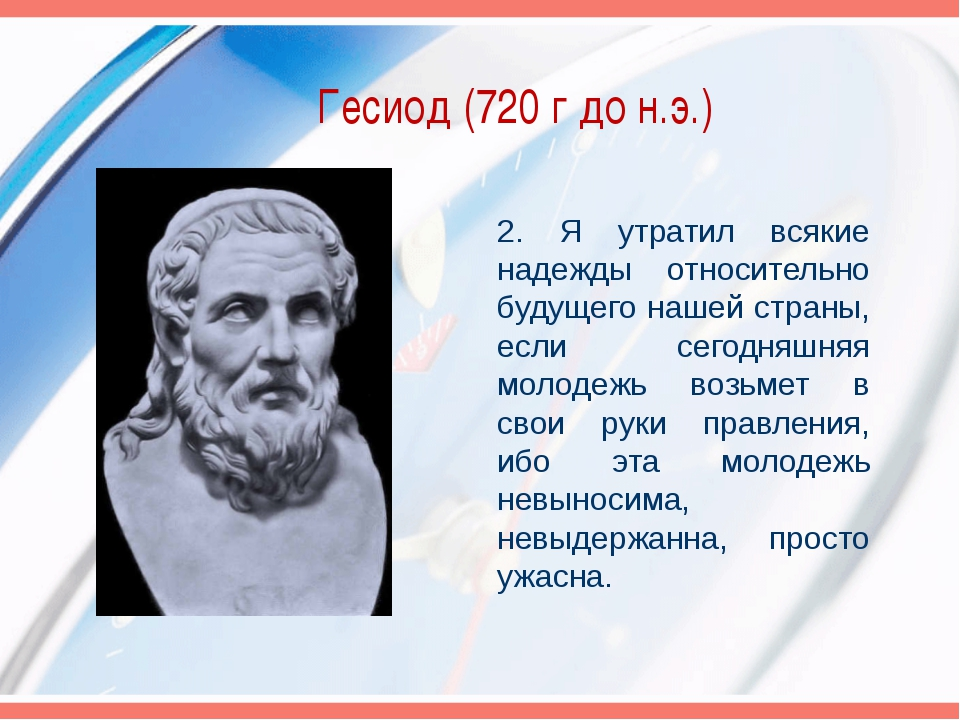 Гесиод (720 г до н.э.)

2. Я утратил всякие надежды относительно будущего нашей страны, если сегодняшняя молодежь возьмет в свои руки правления, ибо эта молодежь невыносима, невыдержанна, просто ужасна.